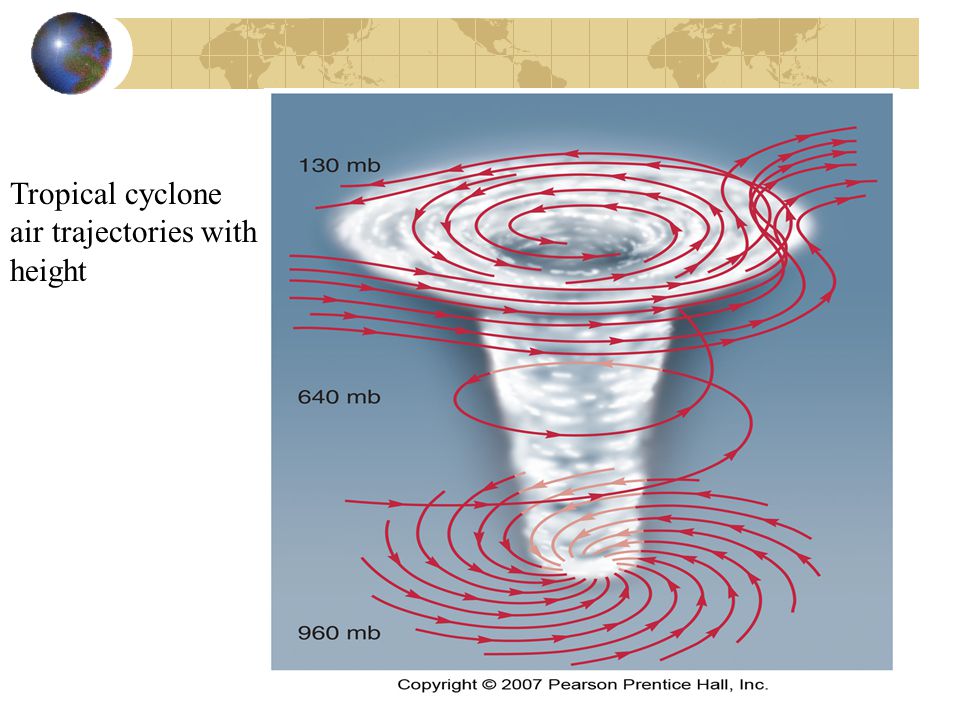 Tropical cyclone air trajectories with height

130 mb

640 mb

960 mb

Copyright © 2007 Pearson Prentice Hall, Inc.